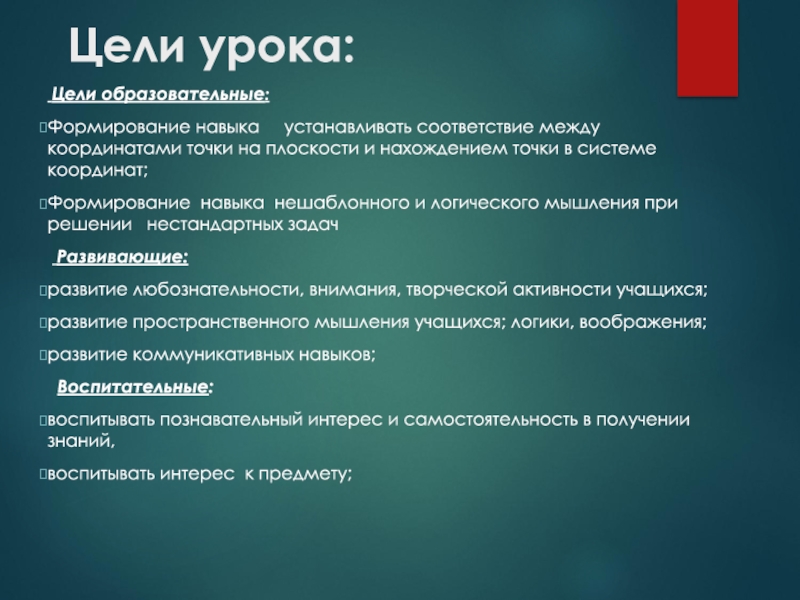 Цели урока:

Цели образовательные:

Формирование навыка устанавливать соответствие между координатами точки на плоскости и нахождением точки в системе координат;

Формирование навыка нешаблонного и логического мышления при решении нестандартных задач

Развивающие:

развитие любознательности, внимания, творческой активности учащихся;

развитие пространственного мышления учащихся; логики, воображения;

развитие коммуникативных навыков;

Воспитательные:

воспитывать познавательный интерес и самостоятельность в получении знаний,

воспитывать интерес к предмету;